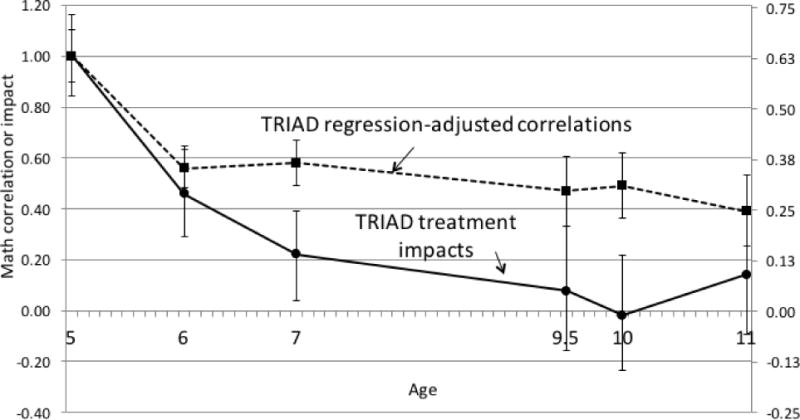 1.20
1.00
0.80
0.60
0.40
0.20
0.00
-0.20
-0.40

Math correlation or impact

0.75
0.63
0.50
0.38
0.25
0.13
0.00
-0.13
-0.25

TRIAD regression-adjusted correlations

TRIAD treatment impacts

5
6
7
9.5
10
11

Age